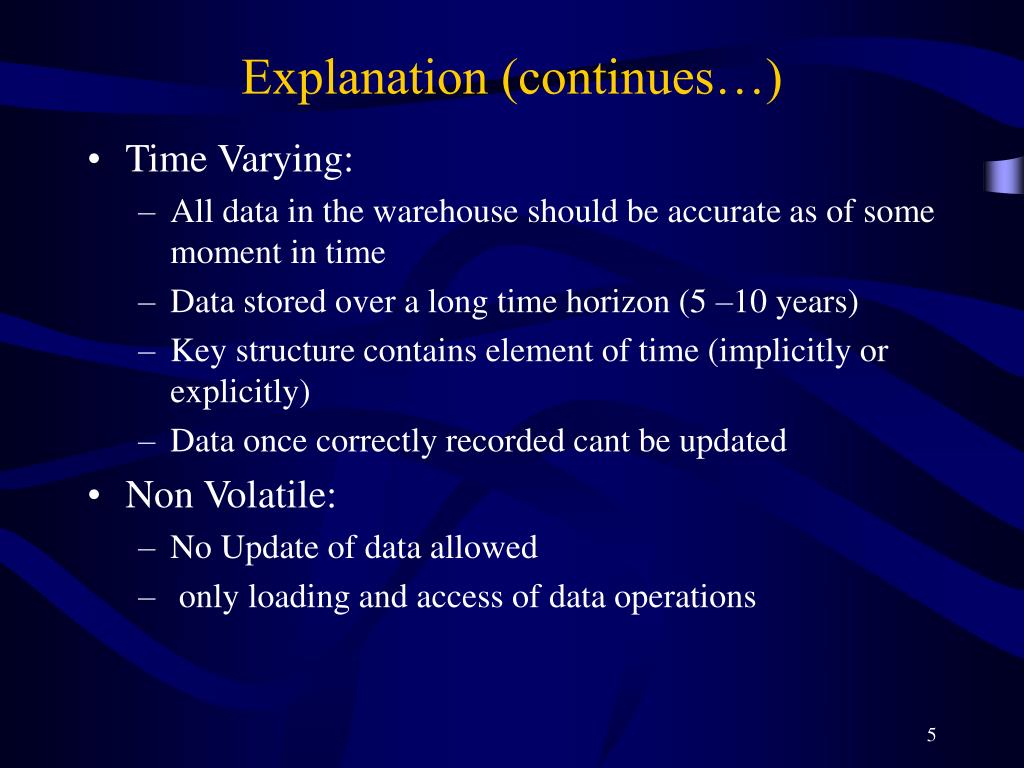 Explanation (continues…)

• Time Varying:
– All data in the warehouse should be accurate as of some moment in time
– Data stored over a long time horizon (5 –10 years)
– Key structure contains element of time (implicitly or explicitly)
– Data once correctly recorded cant be updated

• Non Volatile:
– No Update of data allowed
– only loading and access of data operations

5